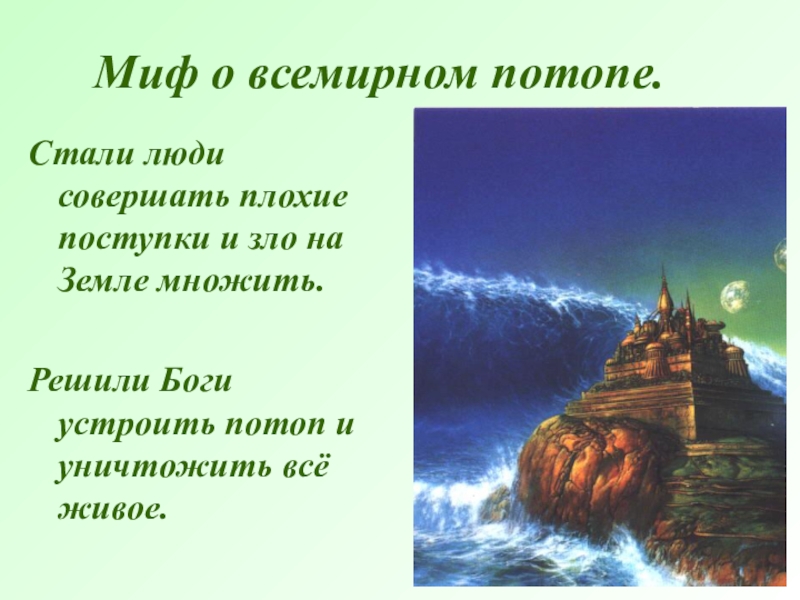 Миф о всемирном потопе.

Стали люди совершать плохие поступки и зло на Земле множить.

Решили Боги устроить потоп и уничтожить всё живое.